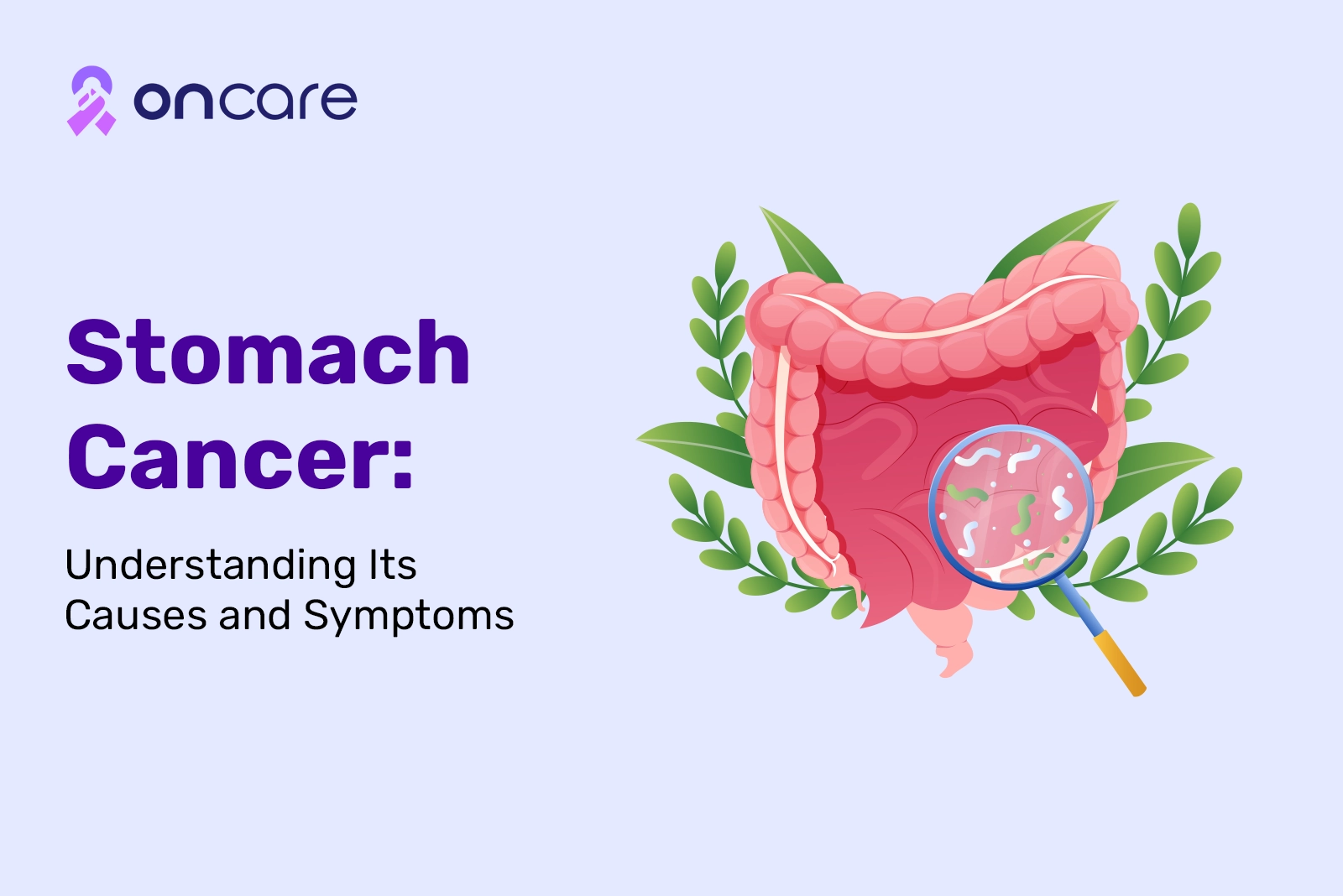 oncare

Stomach Cancer:

Understanding Its Causes and Symptoms